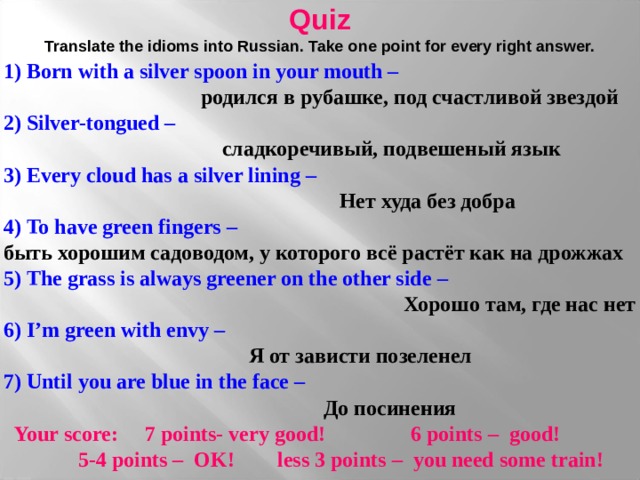 Quiz
Translate the idioms into Russian. Take one point for every right answer.

1) Born with a silver spoon in your mouth –
родился в рубашке, под счастливой звездой

2) Silver-tongued –
сладкоречивый, подвешеный язык

3) Every cloud has a silver lining –
Нет худа без добра

4) To have green fingers –
быть хорошим садоводом, у которого всё растёт как на дрожжах

5) The grass is always greener on the other side –
Хорошо там, где нас нет

6) I'm green with envy –
Я от зависти позеленел

7) Until you are blue in the face –
До посинения

Your score: 7 points- very good! 6 points – good!
5-4 points – OK! less 3 points – you need some train!